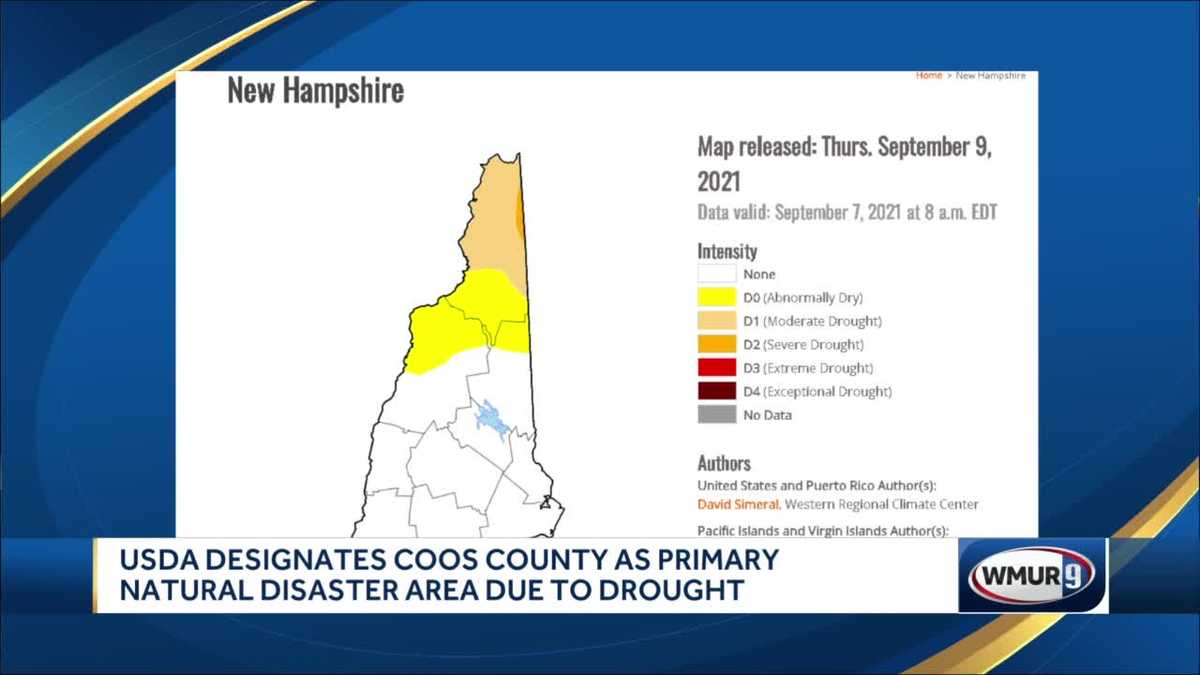 New Hampshire

Home > New Hampshire

Map released: Thurs. September 9, 2021

Data valid: September 7, 2021 at 8 a.m. EDT

Intensity

None
D0 (Abnormally Dry)
D1 (Moderate Drought)
D2 (Severe Drought)
D3 (Extreme Drought)
D4 (Exceptional Drought)
No Data

Authors

United States and Puerto Rico Author(s):
David Simeral, Western Regional Climate Center

Pacific Islands and Virgin Islands Author(s):

USDA DESIGNATES COOS COUNTY AS PRIMARY NATURAL DISASTER AREA DUE TO DROUGHT

WMUR 9